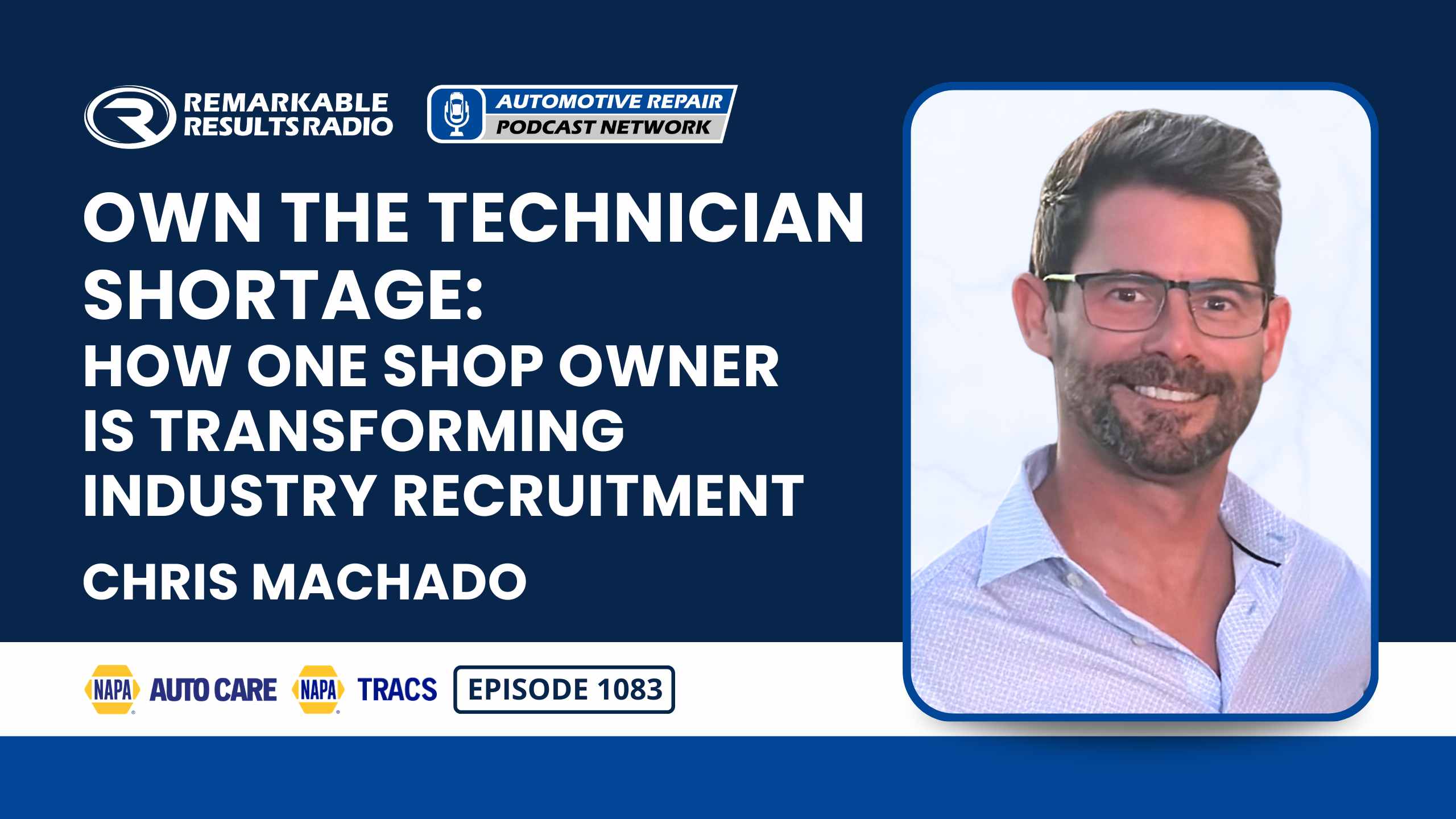 REMARKABLE RESULTS RADIO

AUTOMOTIVE REPAIR PODCAST NETWORK

OWN THE TECHNICIAN SHORTAGE:
HOW ONE SHOP OWNER IS TRANSFORMING INDUSTRY RECRUITMENT

CHRIS MACHADO

NAPA AUTO CARE NAPA TRACS EPISODE 1083